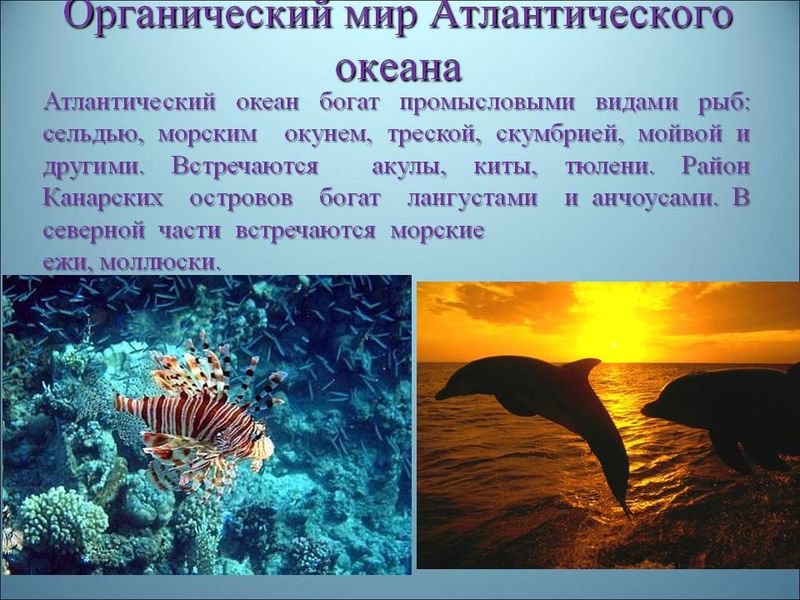 Органический мир Атлантического океана

Атлантический океан богат промысловыми видами рыб: сельдью, морским окунем, треской, скумбрией, мойвой и другими. Встречаются акулы, киты, тюлени. Район Канарских островов богат лангустами и анчоусами. В северной части встречаются морские ежи, моллюски.